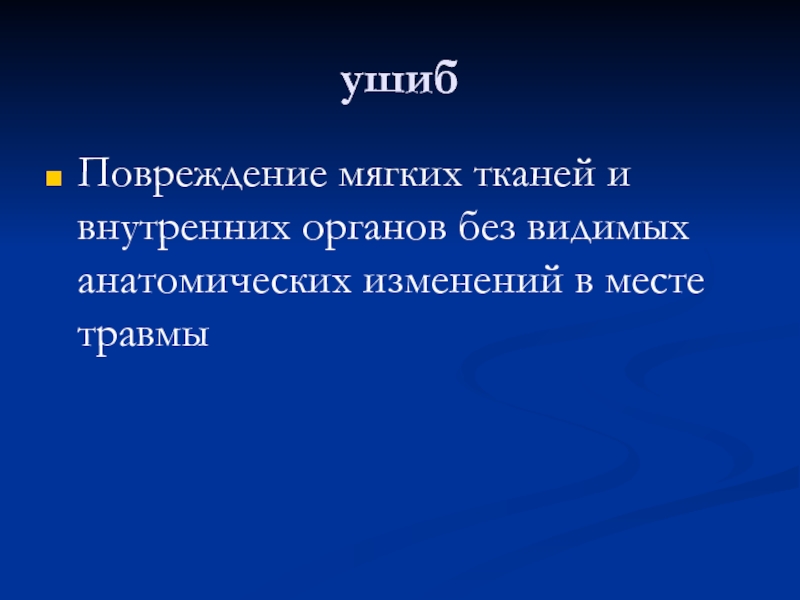 ушиб

Повреждение мягких тканей и внутренних органов без видимых анатомических изменений в месте травмы